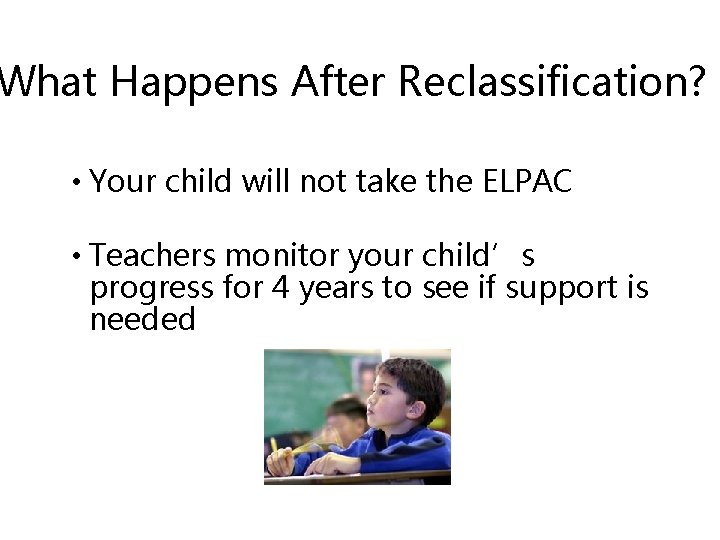 What Happens After Reclassification?

• Your child will not take the ELPAC

• Teachers monitor your child's progress for 4 years to see if support is needed